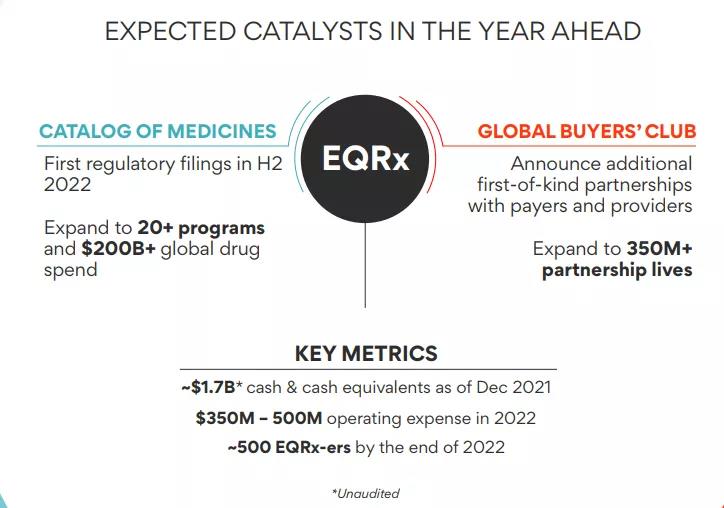 EXPECTED CATALYSTS IN THE YEAR AHEAD

CATALOG OF MEDICINES
First regulatory filings in H2 2022

Expand to 20+ programs and $200B+ global drug spend

EQRx

GLOBAL BUYERS' CLUB
Announce additional first-of-kind partnerships with payers and providers

Expand to 350M+ partnership lives

KEY METRICS
~$1.7B* cash & cash equivalents as of Dec 2021
$350M – 500M operating expense in 2022
~500 EQRx-ers by the end of 2022

*Unaudited